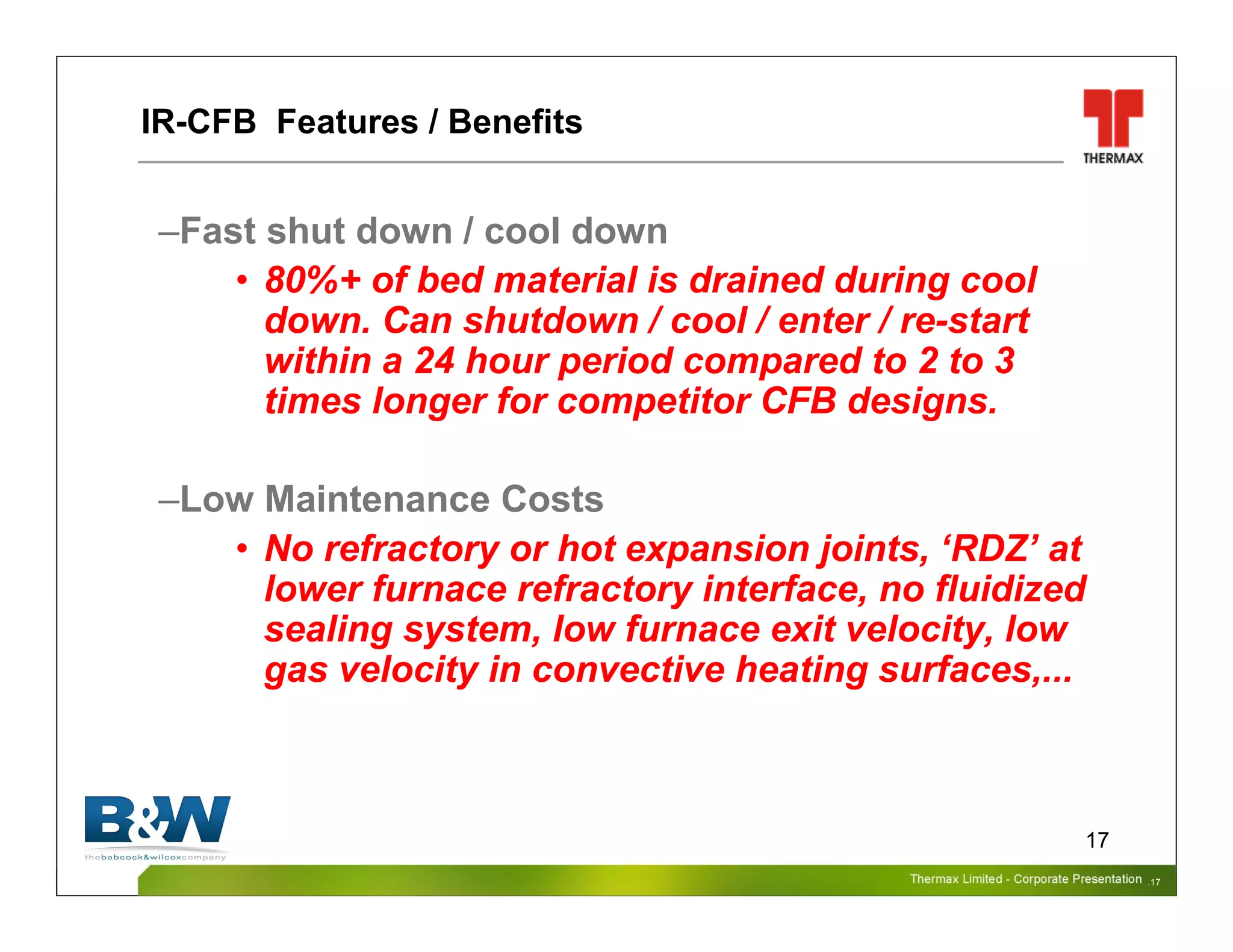 IR-CFB Features / Benefits

THERMAX

–Fast shut down / cool down

• 80%+ of bed material is drained during cool down. Can shutdown / cool / enter / re-start within a 24 hour period compared to 2 to 3 times longer for competitor CFB designs.

–Low Maintenance Costs

• No refractory or hot expansion joints, ‘RDZ’ at lower furnace refractory interface, no fluidized sealing system, low furnace exit velocity, low gas velocity in convective heating surfaces,...

B&W
thebabcock&wilcoxcompany

17

Thermax Limited - Corporate Presentation .17